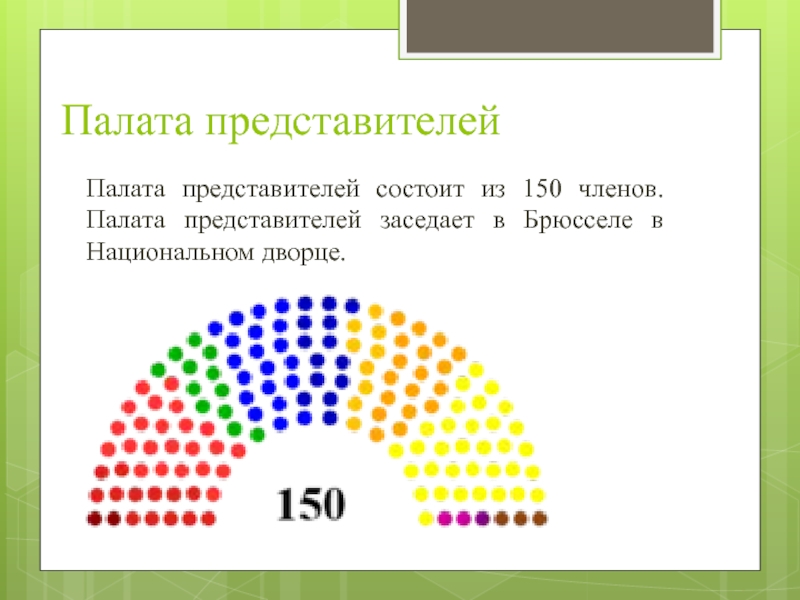 Палата представителей

Палата представителей состоит из 150 членов. Палата представителей заседает в Брюсселе в Национальном дворце.

150